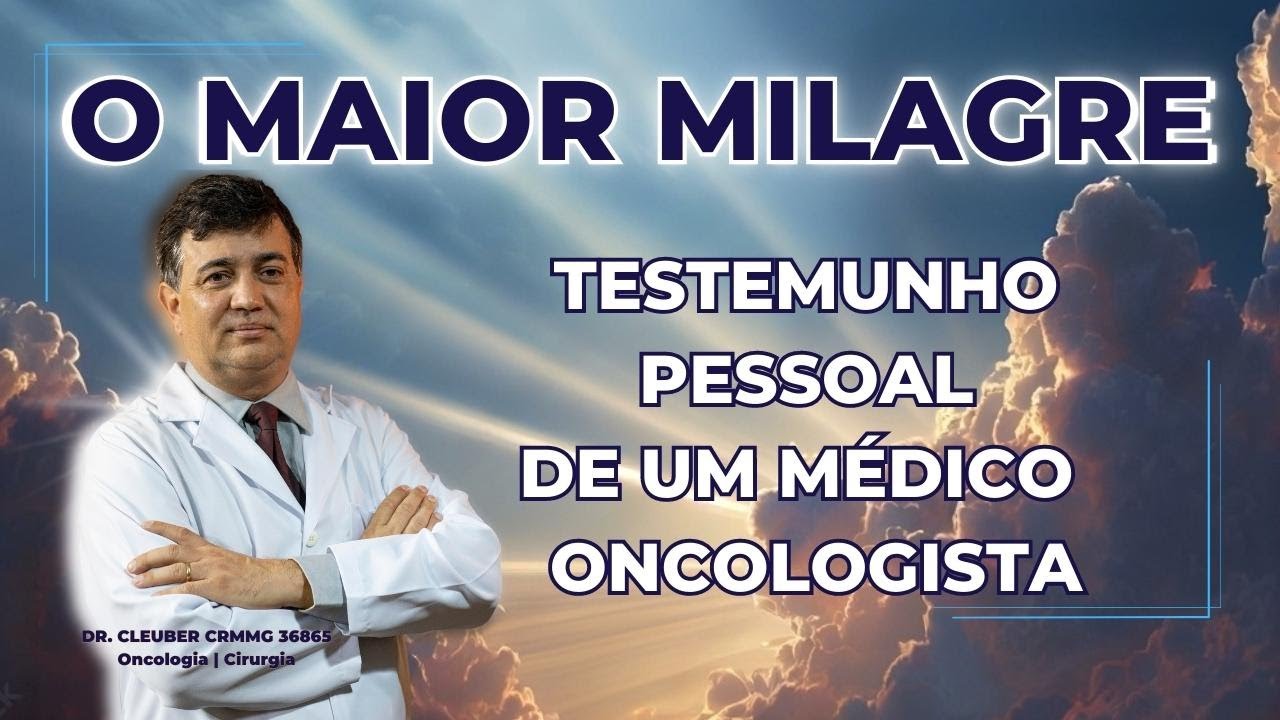 O MAIOR MILAGRE

TESTEMUNHO PESSOAL DE UM MÉDICO ONCOLOGISTA

DR. CLEUBER CRMMG 36865
Oncologia | Cirurgia